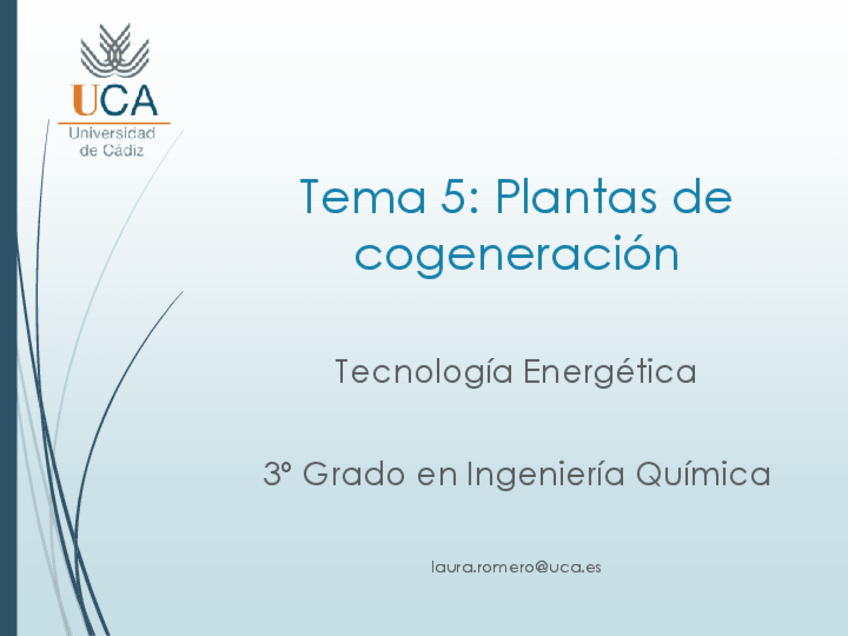 UCA
Universidad de Cádiz

Tema 5: Plantas de cogeneración

Tecnología Energética

3º Grado en Ingeniería Química

laura.romero@uca.es